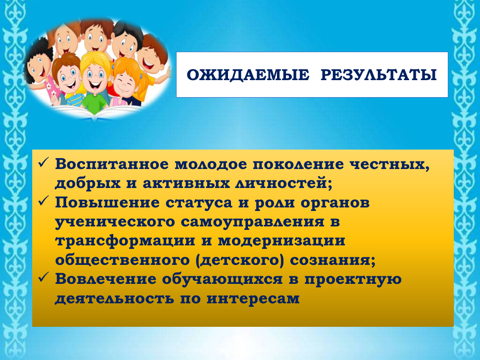 ОЖИДАЕМЫЕ РЕЗУЛЬТАТЫ

✓ Воспитанное молодое поколение честных, добрых и активных личностей;
✓ Повышение статуса и роли органов ученического самоуправления в трансформации и модернизации общественного (детского) сознания;
✓ Вовлечение обучающихся в проектную деятельность по интересам